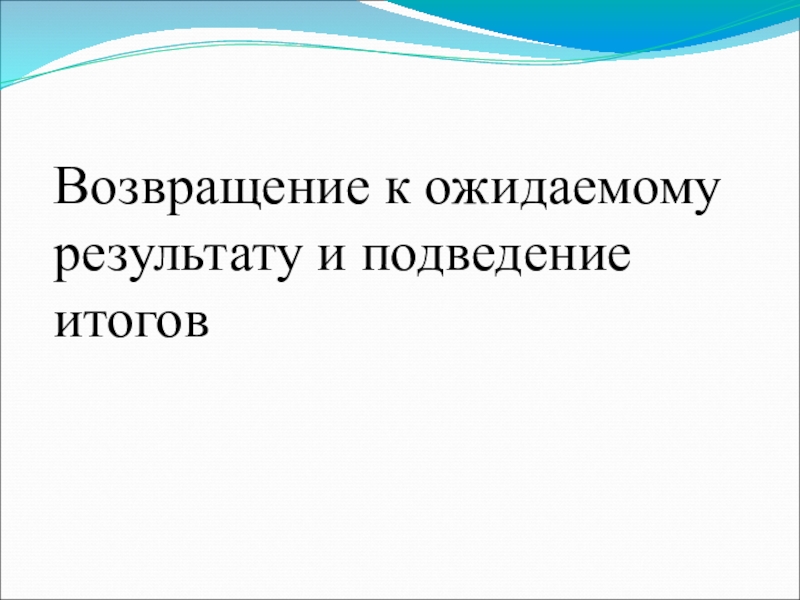 Возвращение к ожидаемому результату и подведение итогов